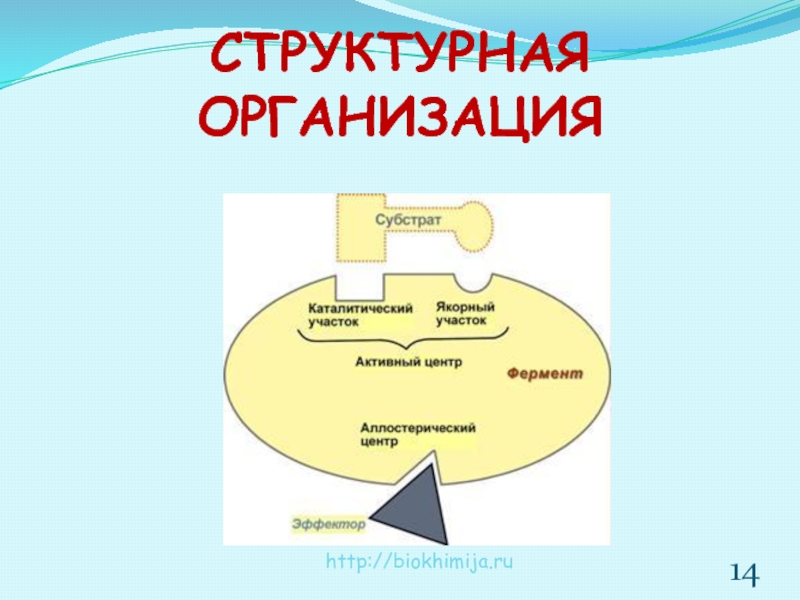 СТРУКТУРНАЯ ОРГАНИЗАЦИЯ

Субстрат

Каталитический участок

Якорный участок

Активный центр

Фермент

Аллостерический центр

Эффектор

http://biokhimija.ru

14